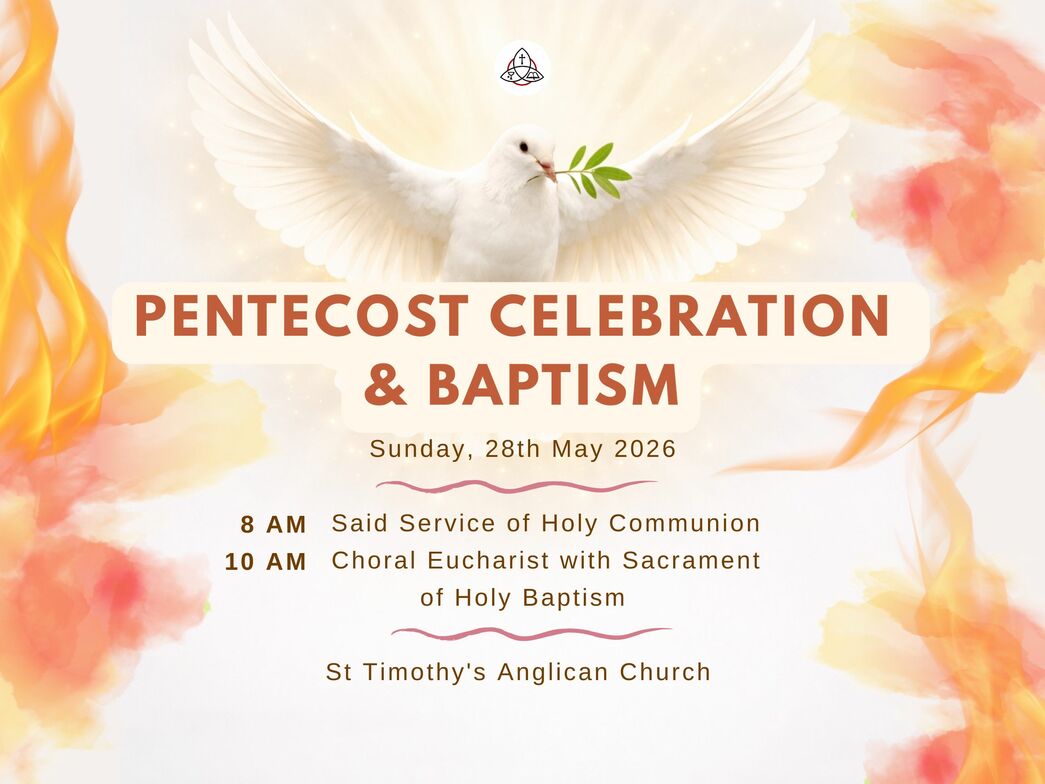 PENTECOST CELEBRATION & BAPTISM

Sunday, 28th May 2026

8 AM Said Service of Holy Communion
10 AM Choral Eucharist with Sacrament of Holy Baptism

St Timothy's Anglican Church